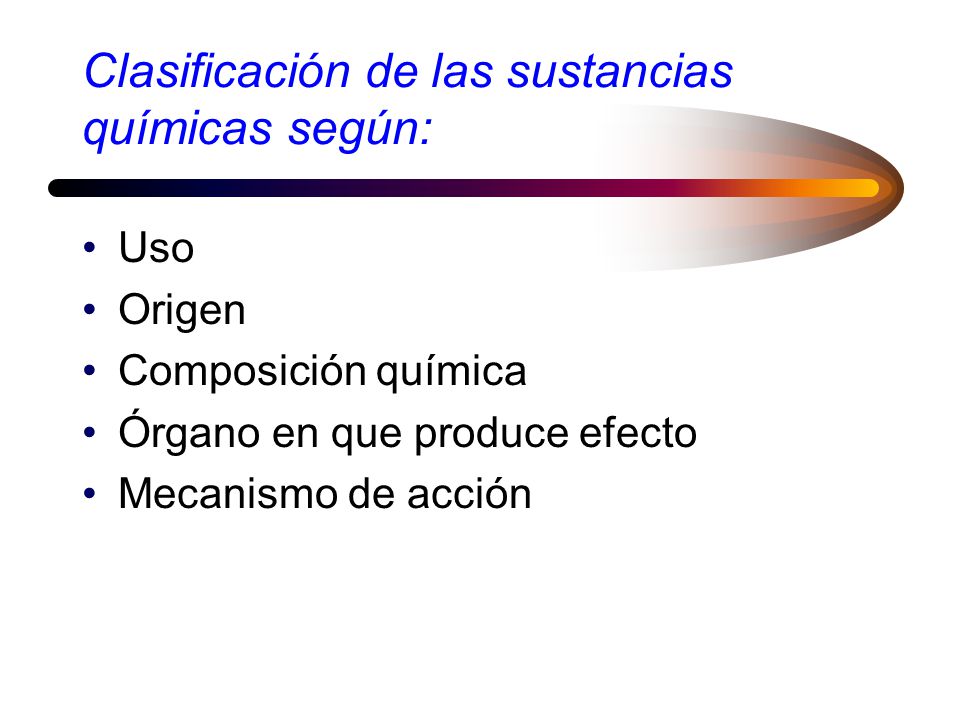 Clasificación de las sustancias químicas según:

• Uso
• Origen
• Composición química
• Órgano en que produce efecto
• Mecanismo de acción